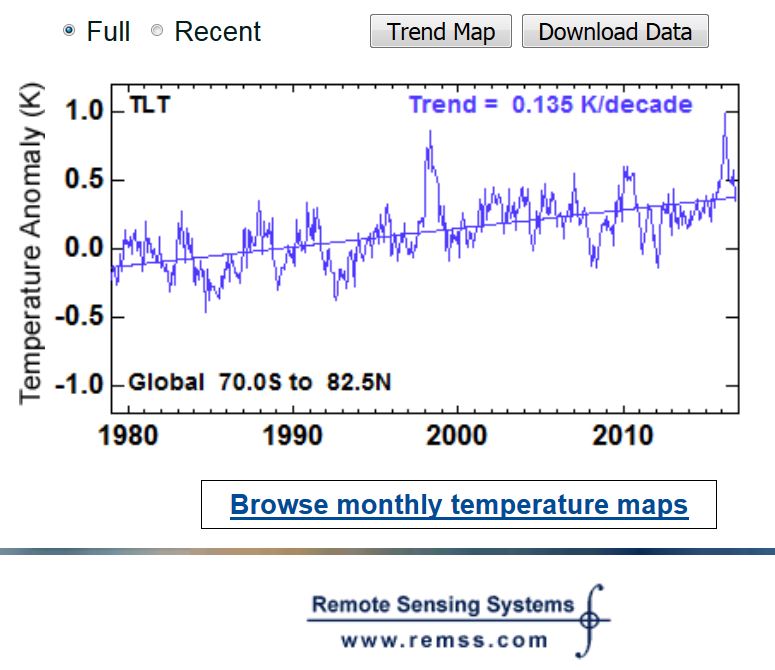 Full Recent

Trend Map Download Data

TLT

Trend = 0.135 K/decade

Temperature Anomaly (K)

1.0
0.5
0.0
-0.5
-1.0

Global 70.0S to 82.5N

1980 1990 2000 2010

Browse monthly temperature maps

Remote Sensing Systems
www.remss.com